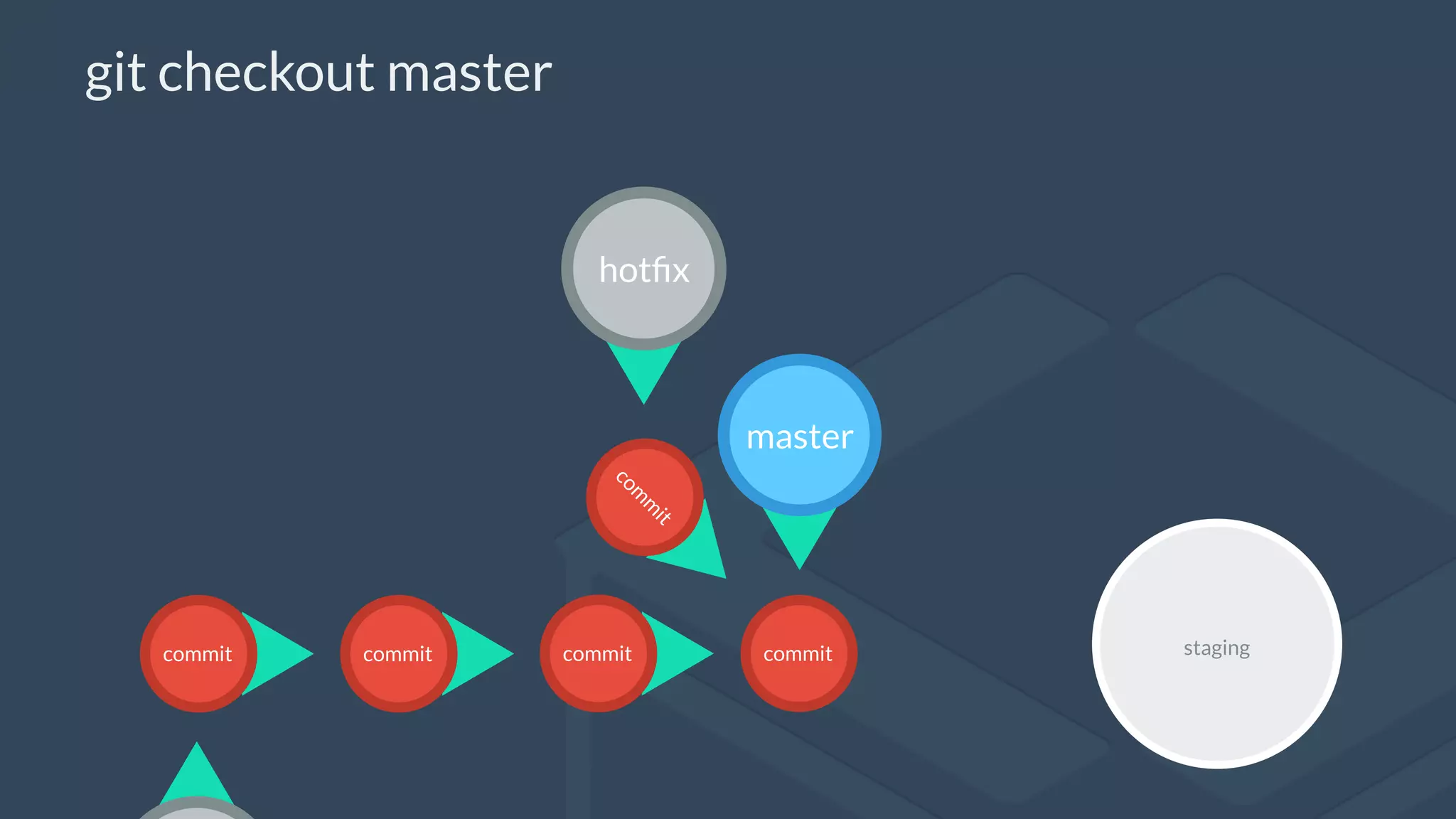 git checkout master

hotfix

master

commit

commit

commit

commit

commit

staging